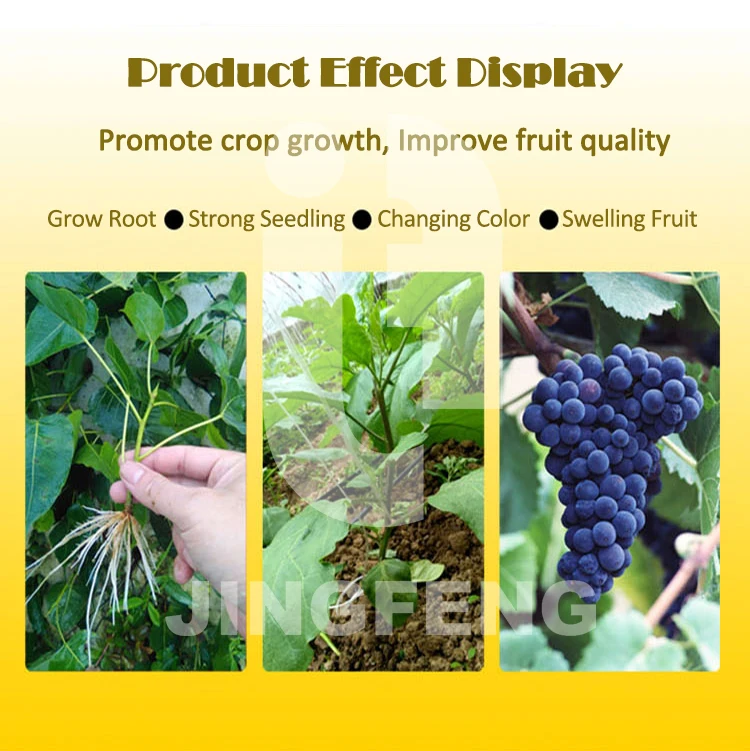 Product Effect Display

Promote crop growth, Improve fruit quality

Grow Root ● Strong Seedling ● Changing Color ● Swelling Fruit

JINGFENG